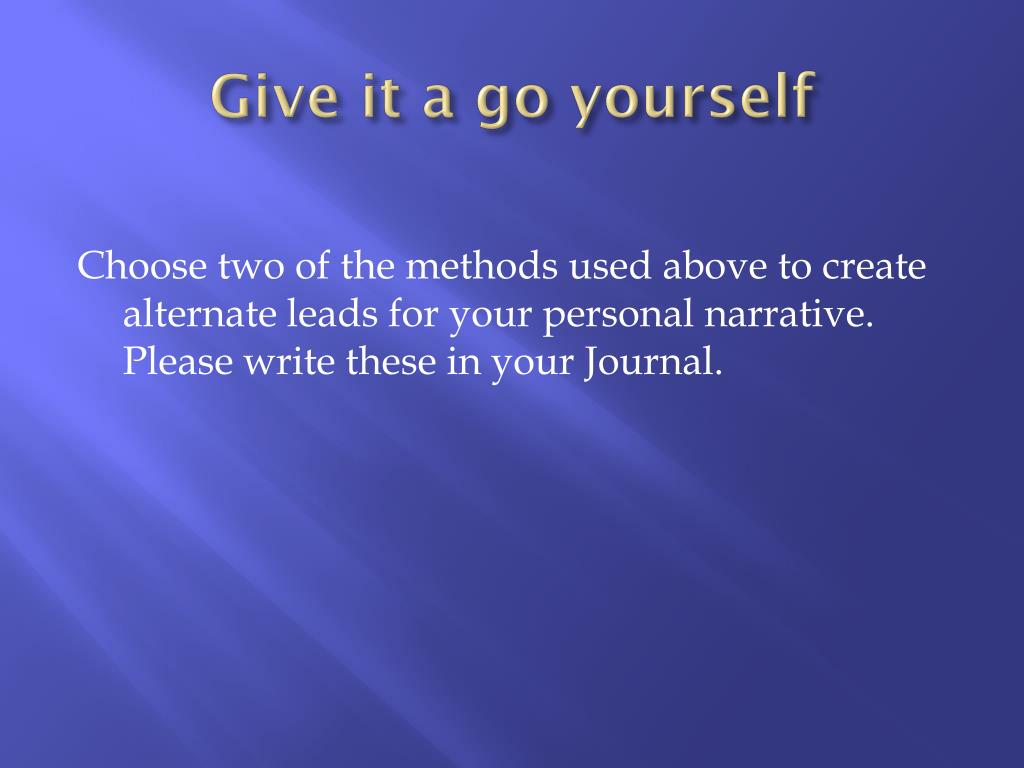 Give it a go yourself

Choose two of the methods used above to create alternate leads for your personal narrative. Please write these in your Journal.